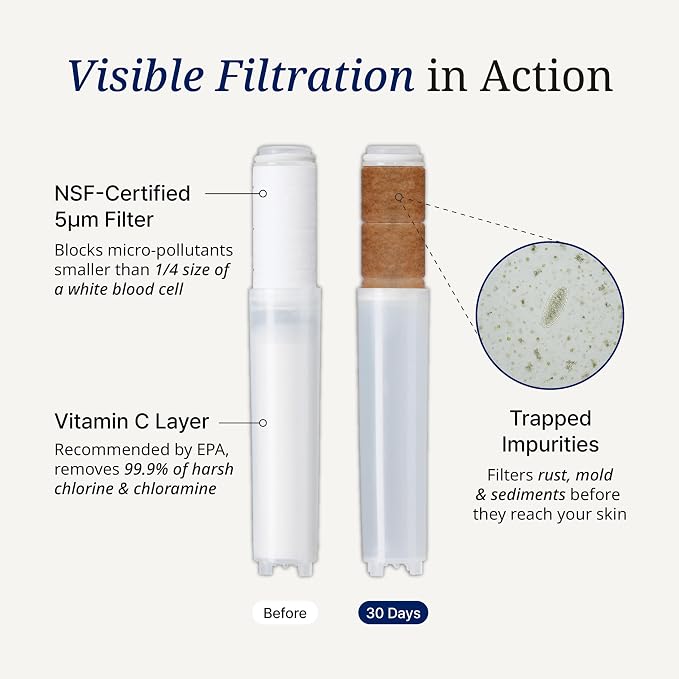 Visible Filtration in Action

NSF-Certified 5μm Filter

Blocks micro-pollutants smaller than 1/4 size of a white blood cell

Vitamin C Layer

Recommended by EPA, removes 99.9% of harsh chlorine & chloramine

Trapped Impurities

Filters rust, mold & sediments before they reach your skin

Before

30 Days